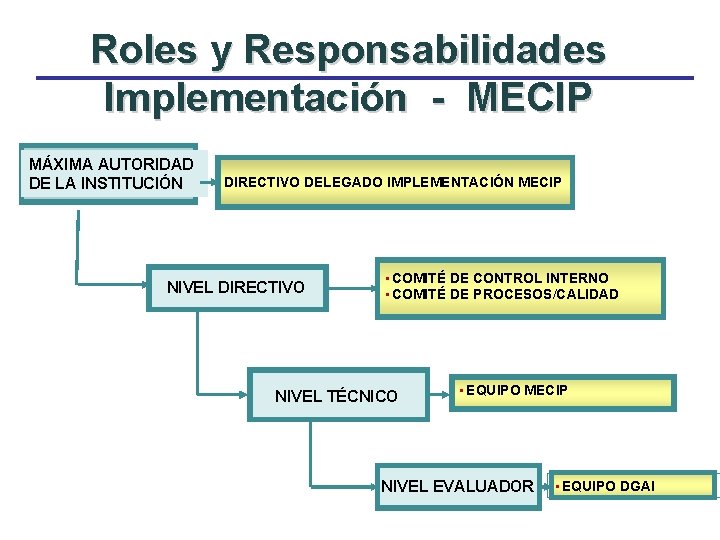 Roles y Responsabilidades
Implementación - MECIP

MÁXIMA AUTORIDAD DE LA INSTITUCIÓN

DIRECTIVO DELEGADO IMPLEMENTACIÓN MECIP

NIVEL DIRECTIVO

▪ COMITÉ DE CONTROL INTERNO
▪ COMITÉ DE PROCESOS/CALIDAD

NIVEL TÉCNICO

▪ EQUIPO MECIP

NIVEL EVALUADOR

▪ EQUIPO DGAI